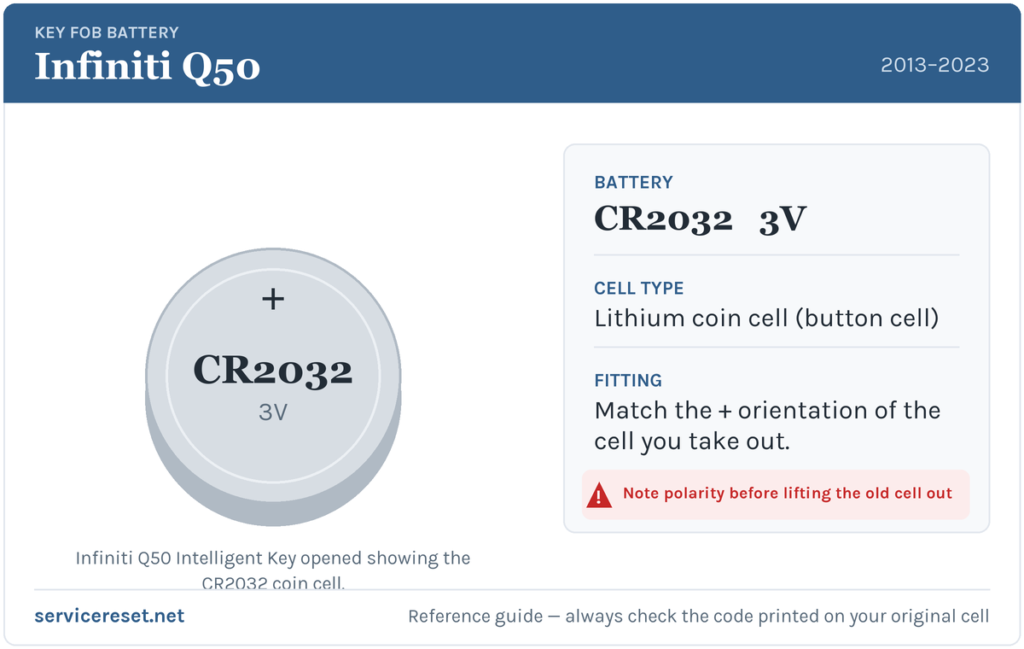 KEY FOB BATTERY
Infiniti Q50
2013–2023

+
CR2032
3V

Infiniti Q50 Intelligent Key opened showing the CR2032 coin cell.

BATTERY
CR2032 3V

CELL TYPE
Lithium coin cell (button cell)

FITTING
Match the + orientation of the cell you take out.

Note polarity before lifting the old cell out

servicereset.net
Reference guide — always check the code printed on your original cell